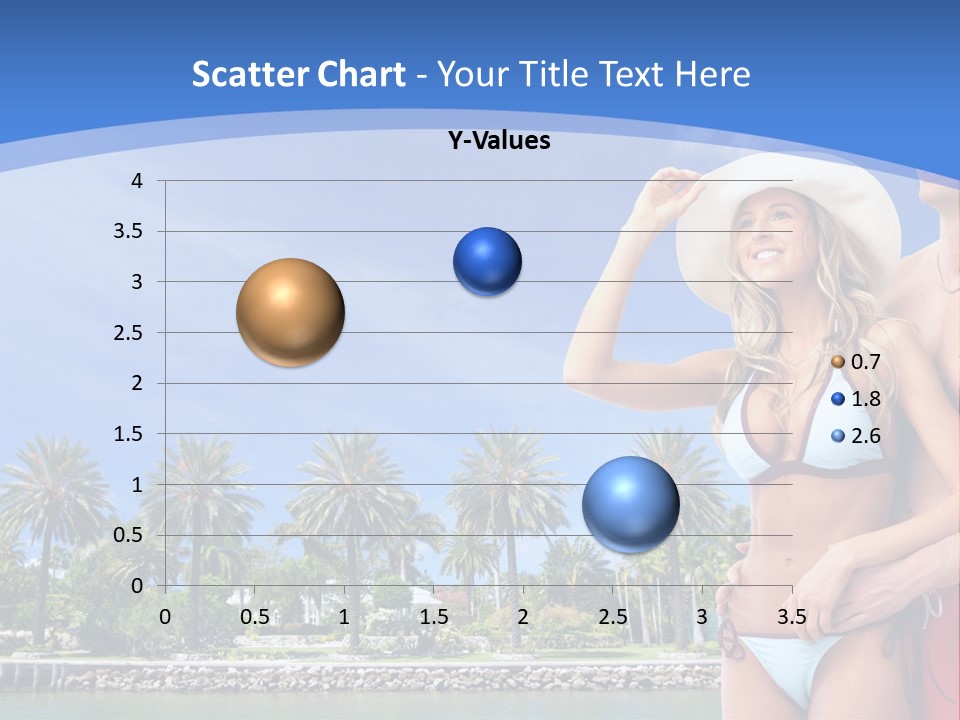 Scatter Chart - Your Title Text Here

Y-Values

4
3.5
3
2.5
2
1.5
1
0.5
0

0 0.5 1 1.5 2 2.5 3 3.5

0.7
1.8
2.6